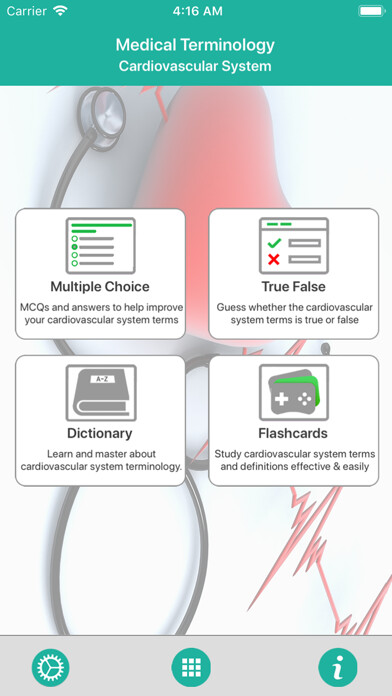 Carrier 4:16 AM

Medical Terminology
Cardiovascular System

Multiple Choice
MCQs and answers to help improve your cardiovascular system terms

True False
Guess whether the cardiovascular system terms is true or false

A-Z
Dictionary
Learn and master about cardiovascular system terminology.

Flashcards
Study cardiovascular system terms and definitions effective & easily

i